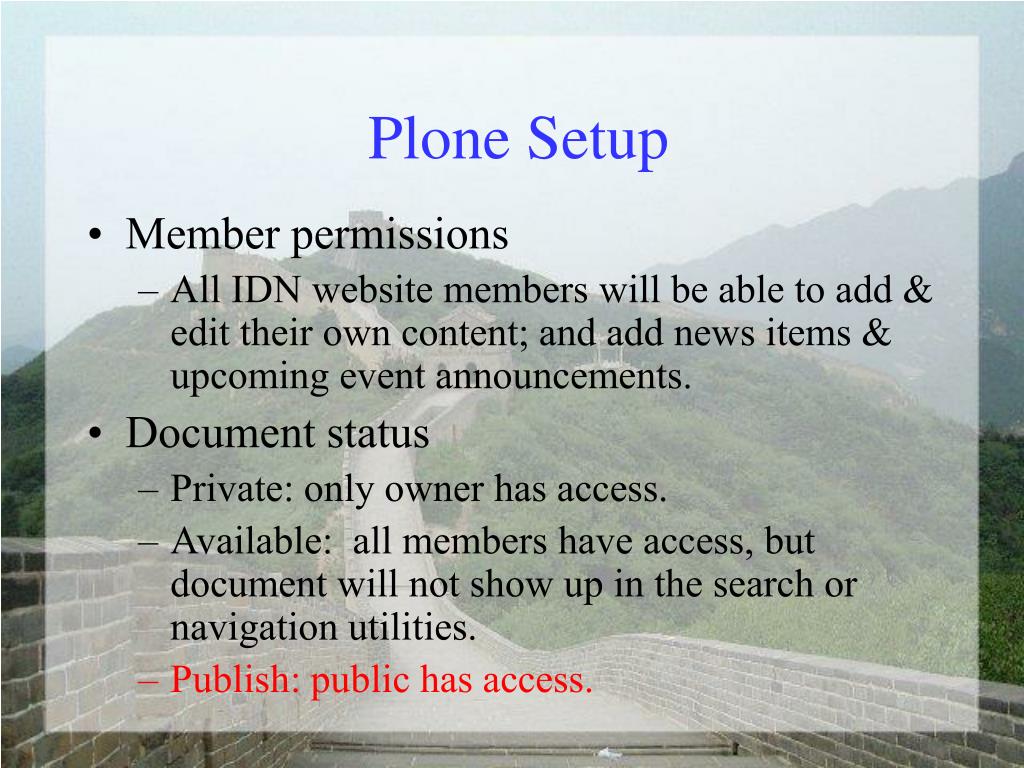 Plone Setup

• Member permissions
– All IDN website members will be able to add & edit their own content; and add news items & upcoming event announcements.
• Document status
– Private: only owner has access.
– Available: all members have access, but document will not show up in the search or navigation utilities.
– Publish: public has access.